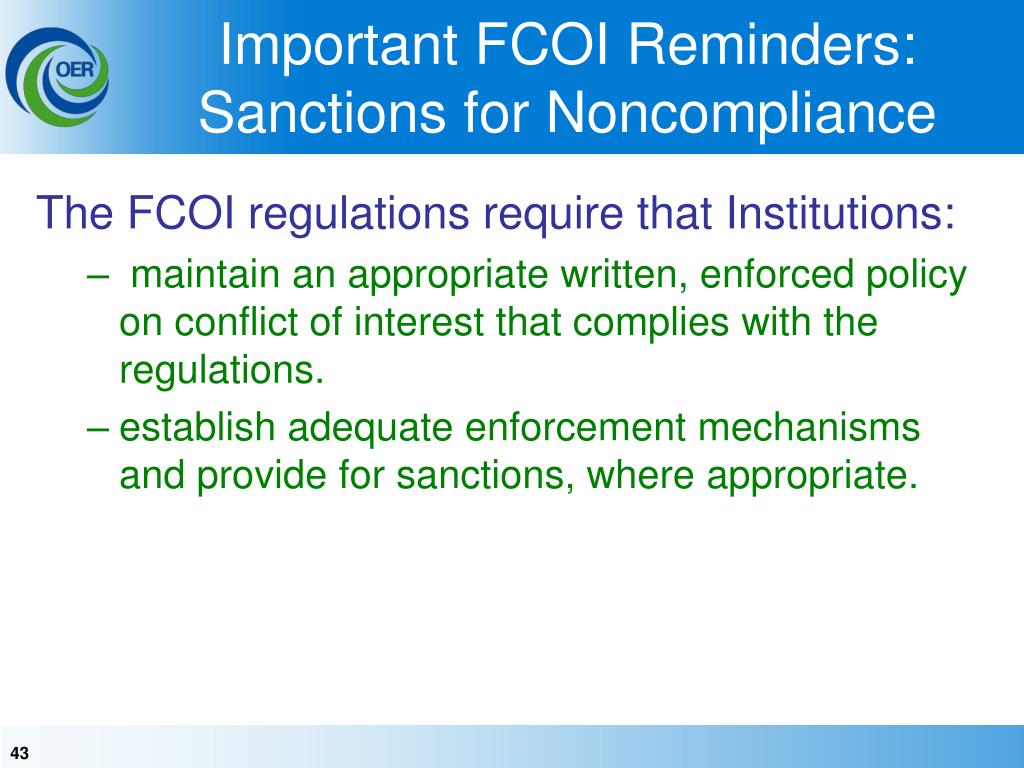 OER

Important FCOI Reminders: Sanctions for Noncompliance

The FCOI regulations require that Institutions:

– maintain an appropriate written, enforced policy on conflict of interest that complies with the regulations.

– establish adequate enforcement mechanisms and provide for sanctions, where appropriate.

43